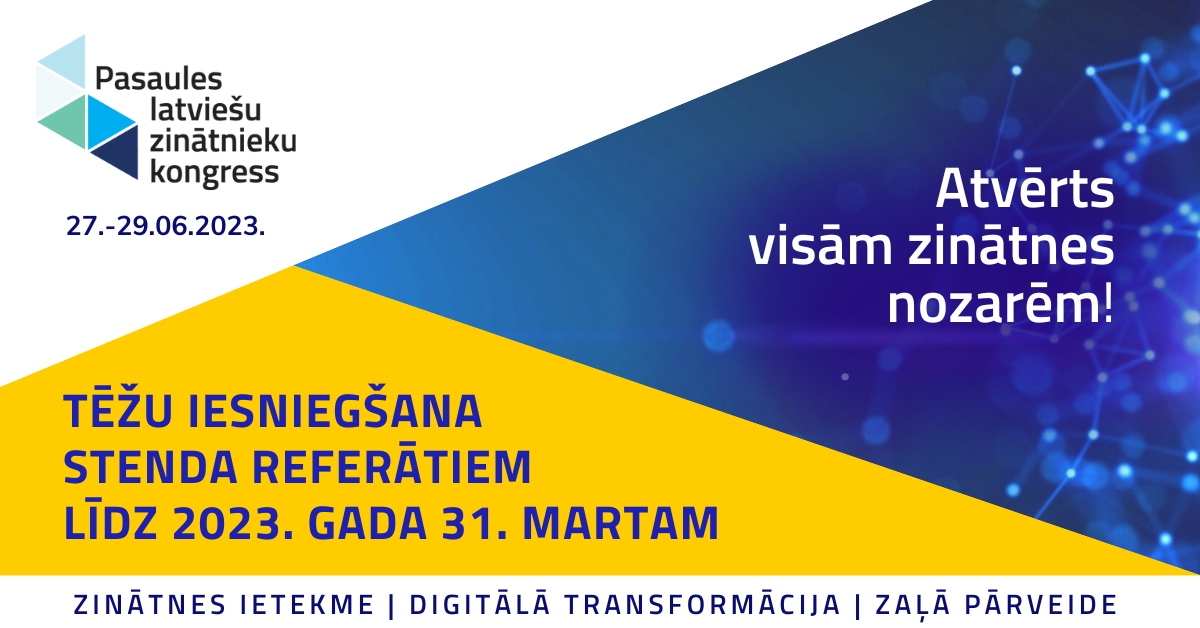 Pasaules latviešu zinātnieku kongress

27.-29.06.2023.

Atvērts visām zinātnes nozarēm!

TĒŽU IESNIEGŠANA STENDA REFERĀTIEM LĪDZ 2023. GADA 31. MARTAM

ZINĀTNES IETEKME | DIGITĀLĀ TRANSFORMĀCIJA | ZAĻĀ PĀRVEIDE